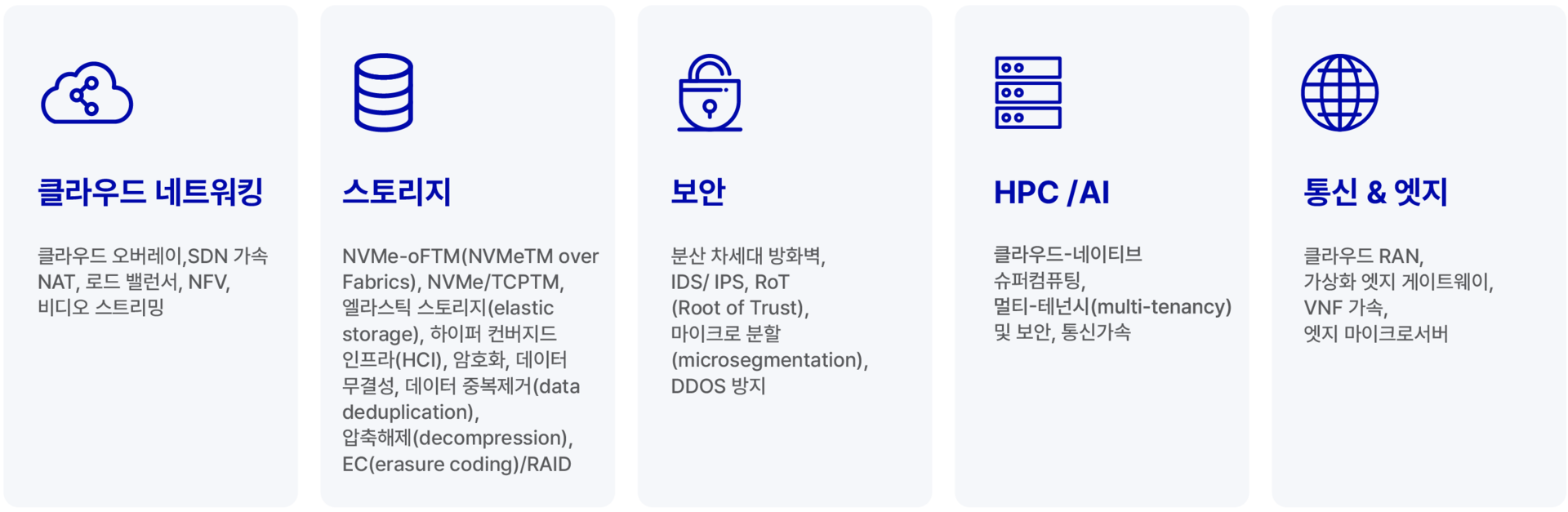 클라우드 네트워킹

클라우드 오버레이,SDN 가속 NAT, 로드 밸런서, NFV, 비디오 스트리밍

스토리지

NVMe-oFTM(NVMeTM over Fabrics), NVMe/TCPTM, 엘라스틱 스토리지(elastic storage), 하이퍼 컨버지드 인프라(HCI), 암호화, 데이터 무결성, 데이터 중복제거(data deduplication), 압축해제(decompression), EC(erasure coding)/RAID

보안

분산 차세대 방화벽, IDS/ IPS, RoT (Root of Trust), 마이크로 분할 (microsegmentation), DDOS 방지

HPC /AI

클라우드-네이티브 슈퍼컴퓨팅, 멀티-테넌시(multi-tenancy) 및 보안, 통신가속

통신 & 엣지

클라우드 RAN, 가상화 엣지 게이트웨이, VNF 가속, 엣지 마이크로서버